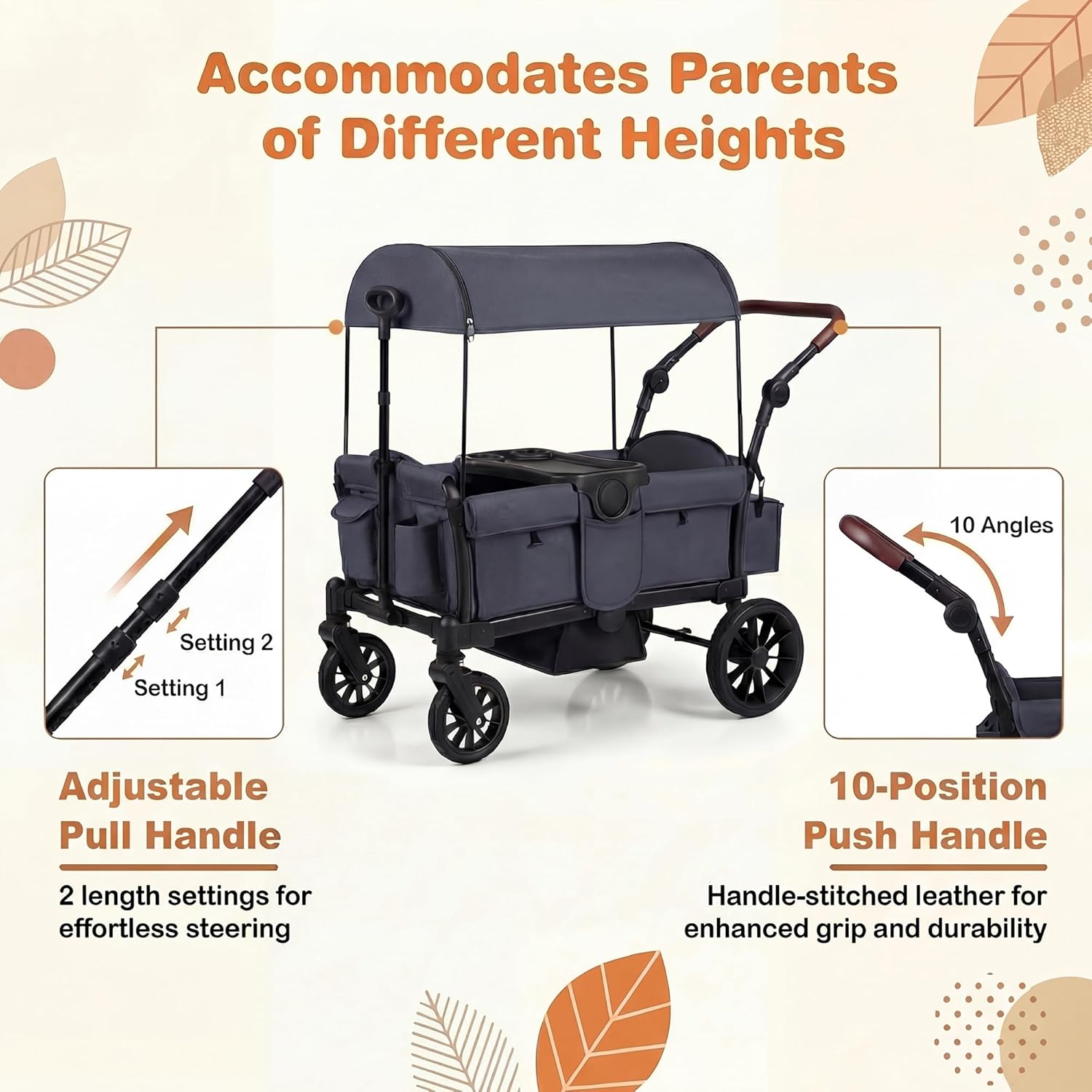 Accommodates Parents of Different Heights

Setting 2

Setting 1

10 Angles

Adjustable Pull Handle

2 length settings for effortless steering

10-Position Push Handle

Handle-stitched leather for enhanced grip and durability